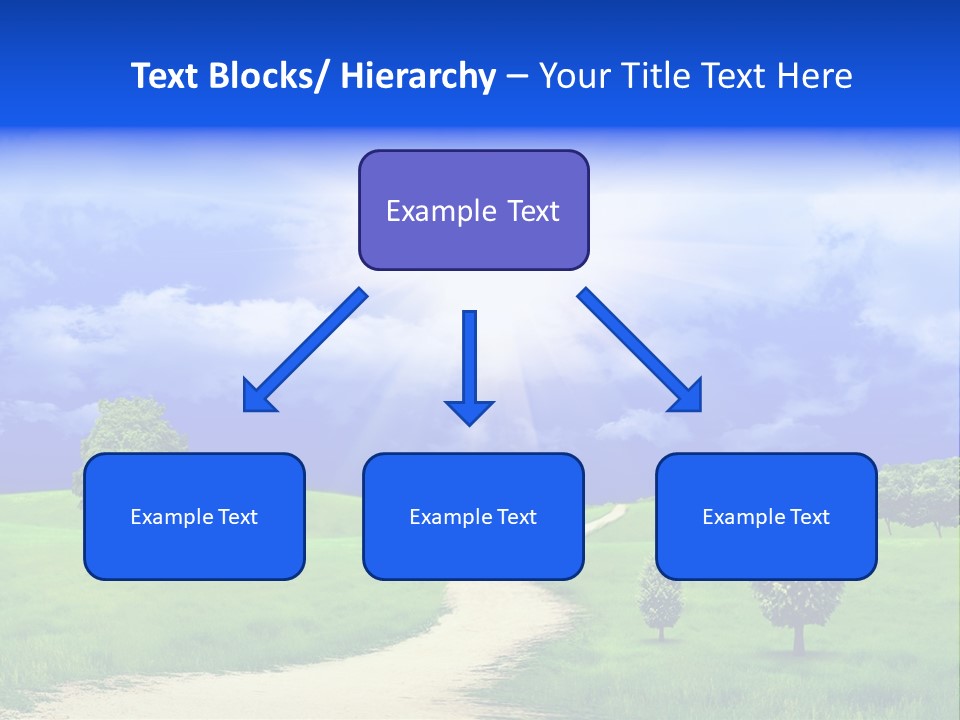 Text Blocks/ Hierarchy – Your Title Text Here

Example Text

Example Text

Example Text

Example Text